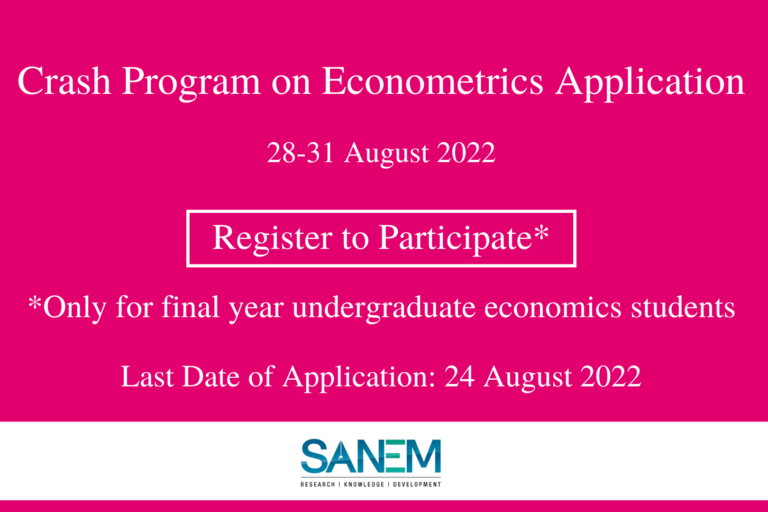 Crash Program on Econometrics Application

28-31 August 2022

Register to Participate*

*Only for final year undergraduate economics students

Last Date of Application: 24 August 2022

SANEM

RESEARCH | KNOWLEDGE | DEVELOPMENT